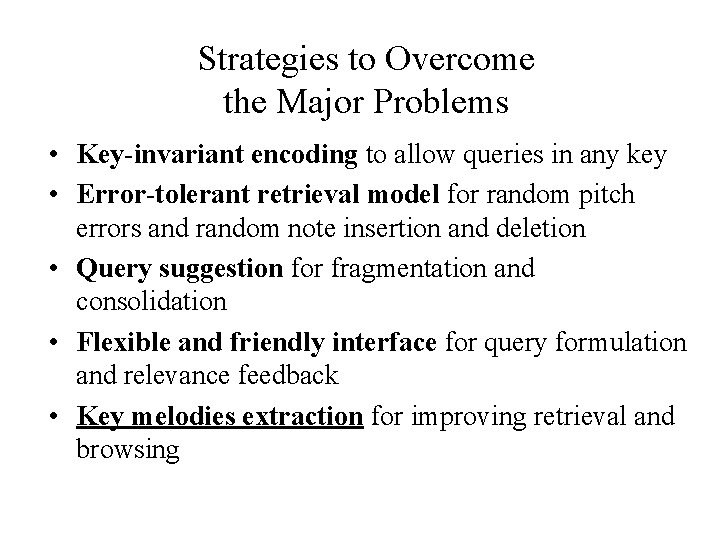 Strategies to Overcome the Major Problems

• Key-invariant encoding to allow queries in any key
• Error-tolerant retrieval model for random pitch errors and random note insertion and deletion
• Query suggestion for fragmentation and consolidation
• Flexible and friendly interface for query formulation and relevance feedback
• Key melodies extraction for improving retrieval and browsing